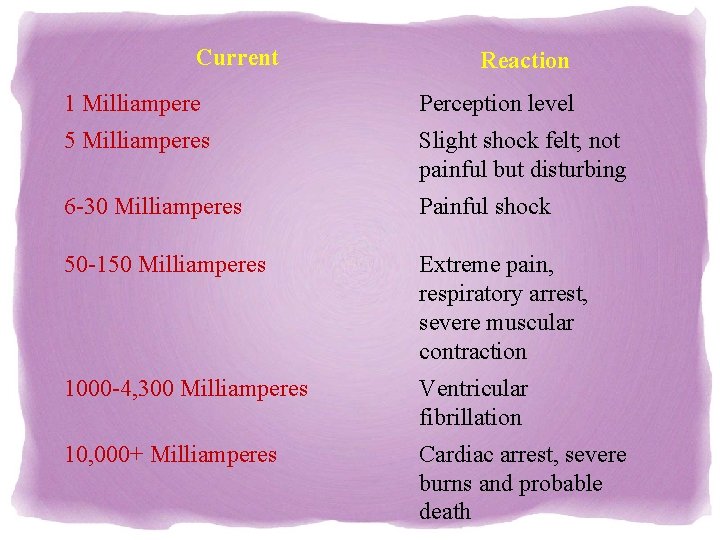 | Current | Reaction |
|---|---|
| 1 Milliampere | Perception level |
| 5 Milliamperes | Slight shock felt; not painful but disturbing |
| 6-30 Milliamperes | Painful shock |
| 50-150 Milliamperes | Extreme pain, respiratory arrest, severe muscular contraction |
| 1000-4,300 Milliamperes | Ventricular fibrillation |
| 10,000+ Milliamperes | Cardiac arrest, severe burns and probable death |